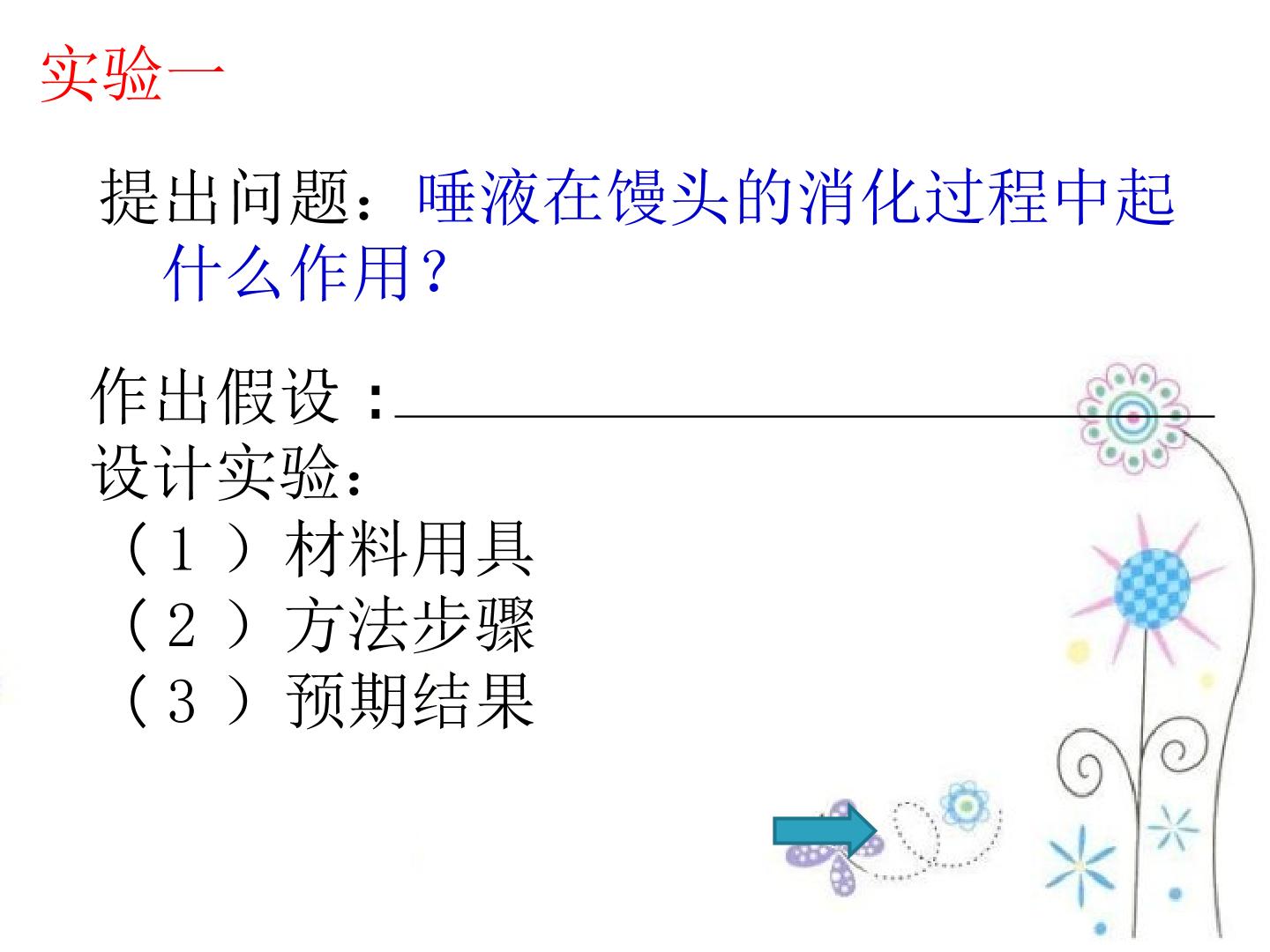 实验一

提出问题：唾液在馒头的消化过程中起什么作用？

作出假设：____
设计实验：
（1）材料用具
（2）方法步骤
（3）预期结果